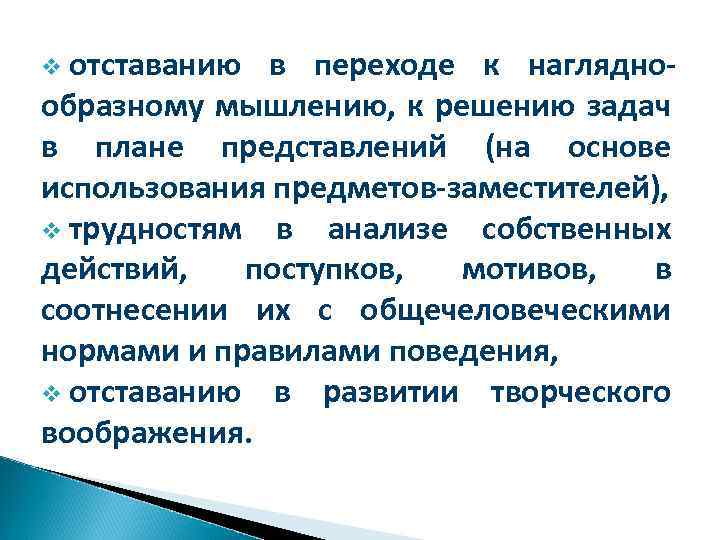 ❖ отставанию в переходе к наглядно-образному мышлению, к решению задач в плане представлений (на основе использования предметов-заместителей),

❖ трудностям в анализе собственных действий, поступков, мотивов, в соотнесении их с общечеловеческими нормами и правилами поведения,

❖ отставанию в развитии творческого воображения.